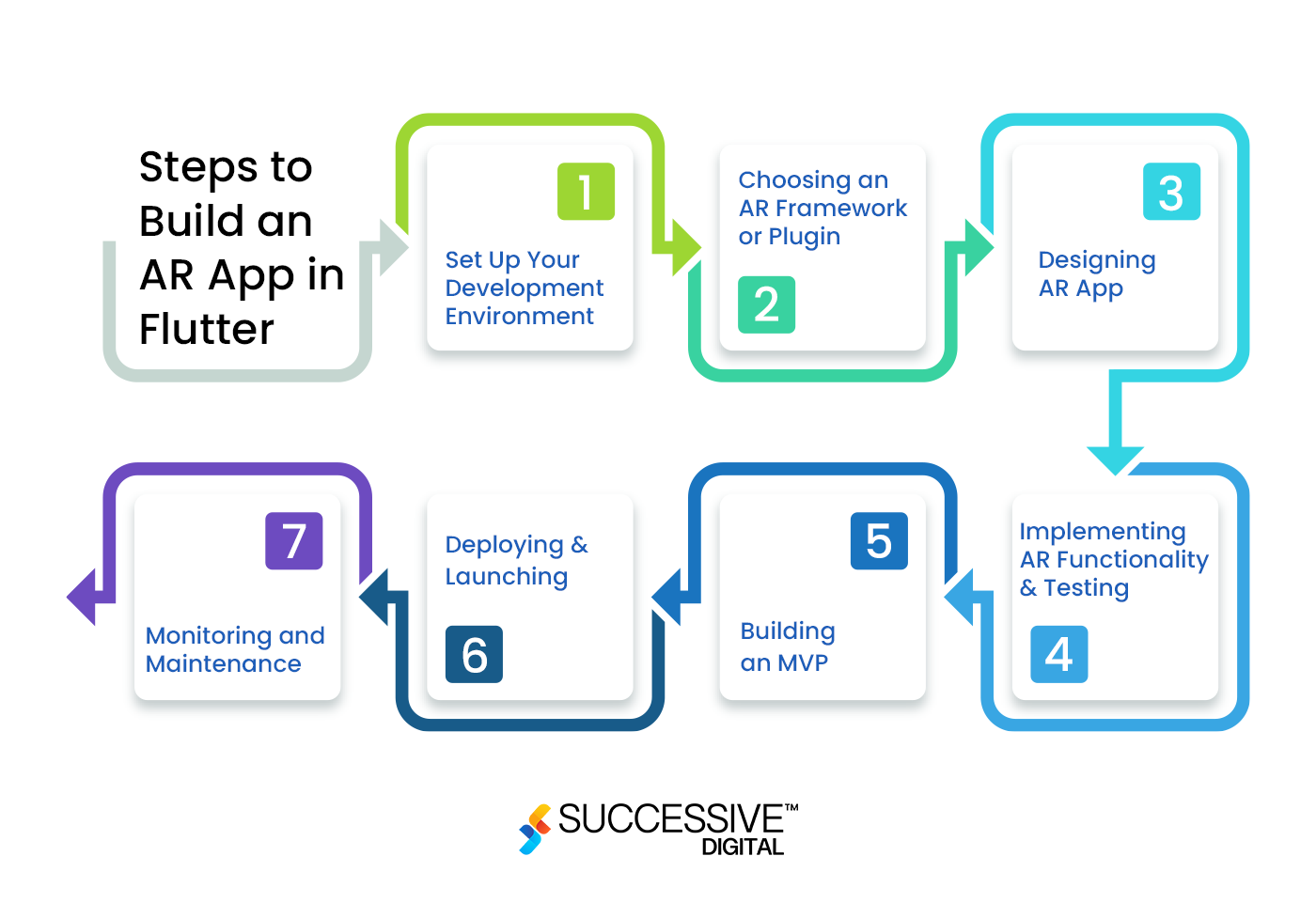 Steps to Build an AR App in Flutter

1
Set Up Your Development Environment

Choosing an AR Framework or Plugin
2

3
Designing AR App

Implementing AR Functionality & Testing
4

5
Building an MVP

Deploying & Launching
6

7
Monitoring and Maintenance

SUCCESSIVE™
DIGITAL